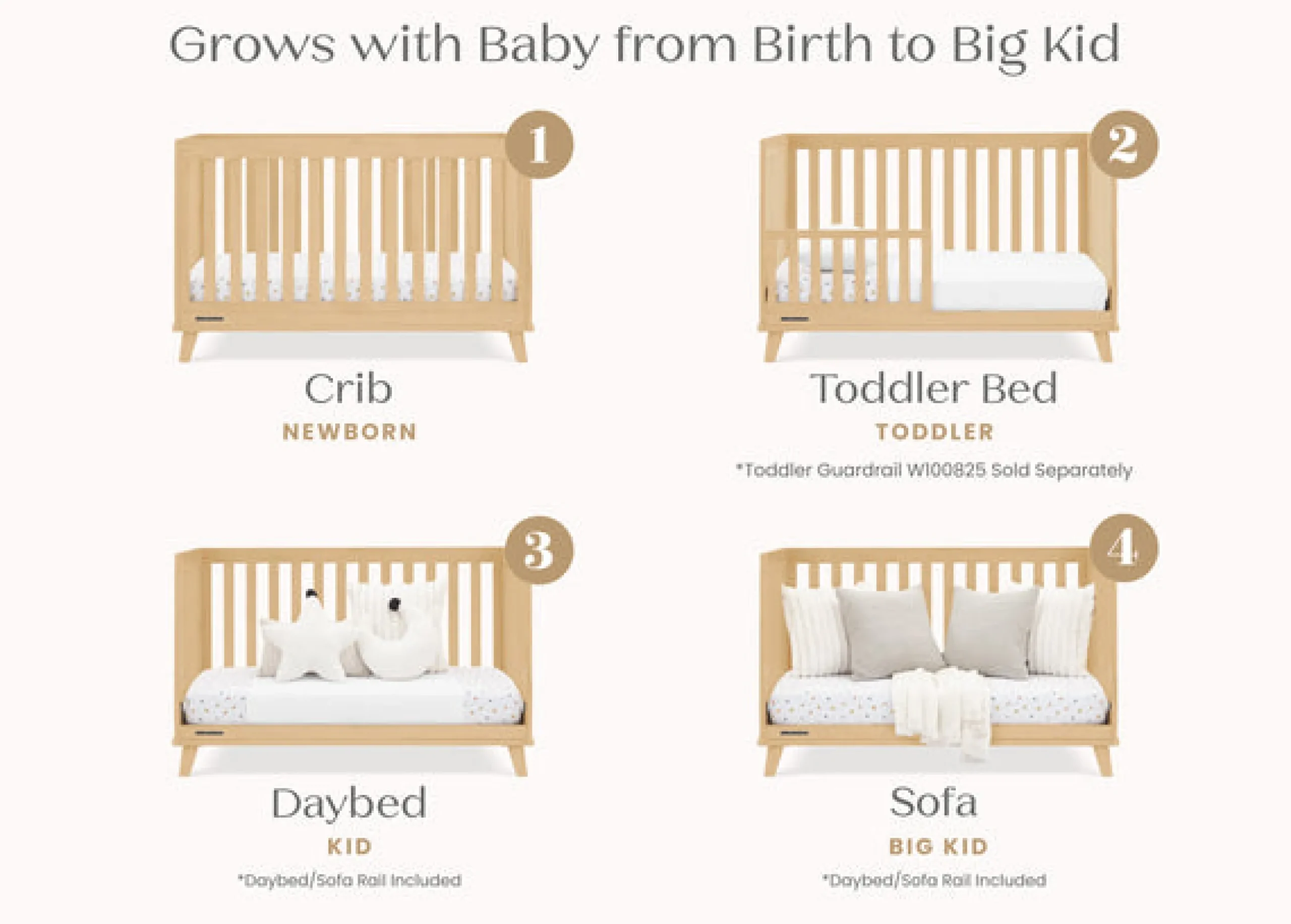 Grows with Baby from Birth to Big Kid

1

Crib
NEWBORN

2

Toddler Bed
TODDLER
*Toddler Guardrail W100825 Sold Separately

3

Daybed
KID
*Daybed/Sofa Rail Included

4

Sofa
BIG KID
*Daybed/Sofa Rail Included